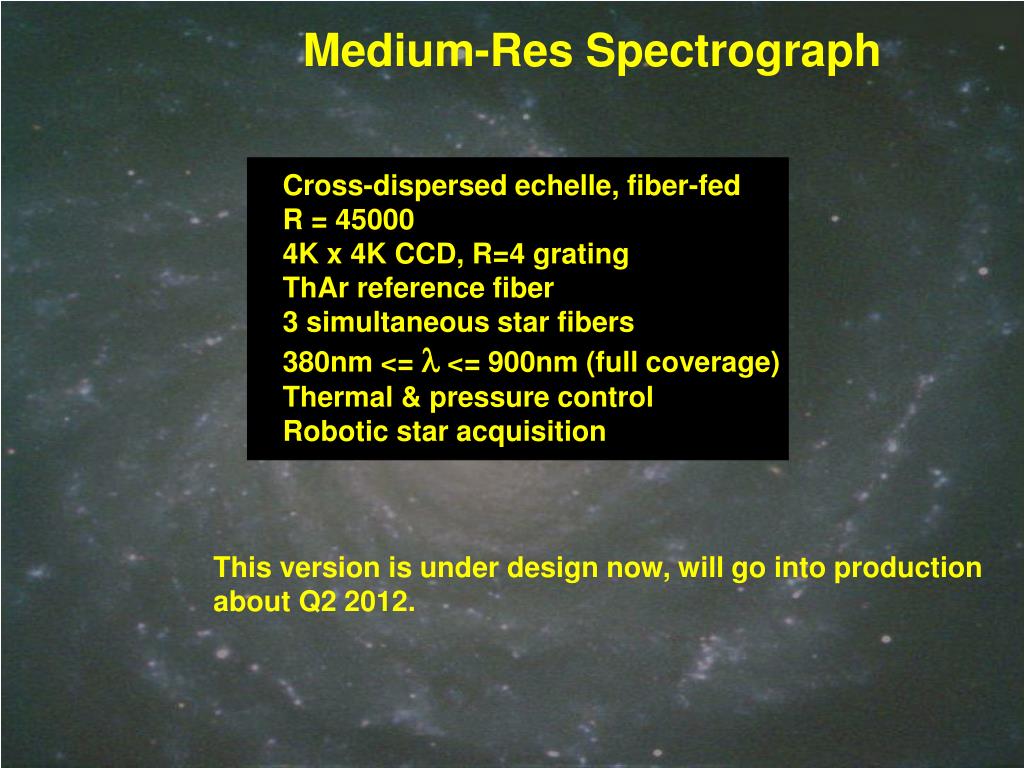 Medium-Res Spectrograph

Cross-dispersed echelle, fiber-fed
R = 45000
4K x 4K CCD, R=4 grating
ThAr reference fiber
3 simultaneous star fibers
380nm <= $\lambda$ <= 900nm (full coverage)
Thermal & pressure control
Robotic star acquisition

This version is under design now, will go into production about Q2 2012.